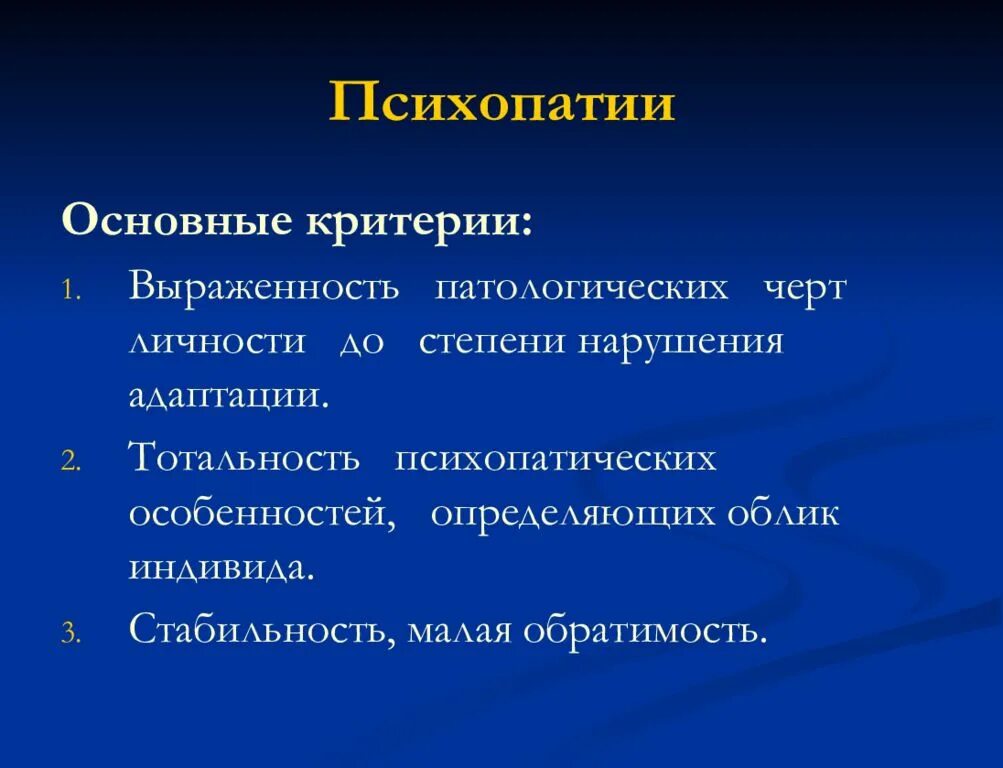 Психопатии

Основные критерии:

1. Выраженность патологических черт личности до степени нарушения адаптации.
2. Тотальность психопатических особенностей, определяющих облик индивида.
3. Стабильность, малая обратимость.